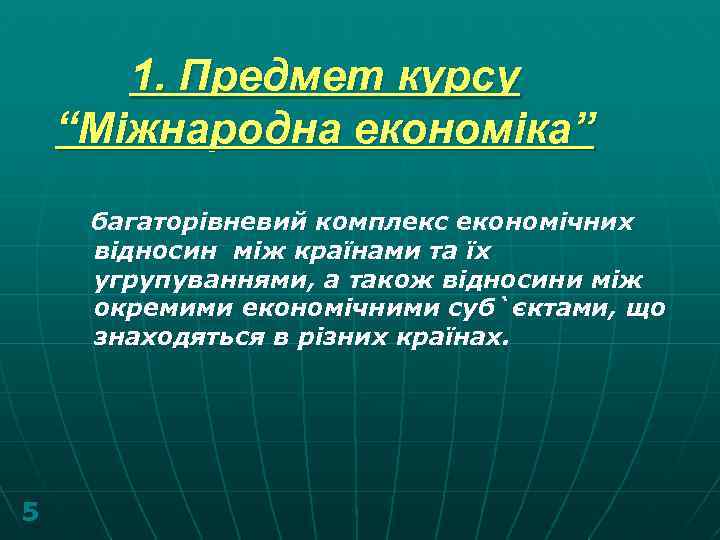 1. Предмет курсу “Міжнародна економіка”

багаторівневий комплекс економічних відносин між країнами та їх угрупуваннями, а також відносини між окремими економічними суб`єктами, що знаходяться в різних країнах.

5